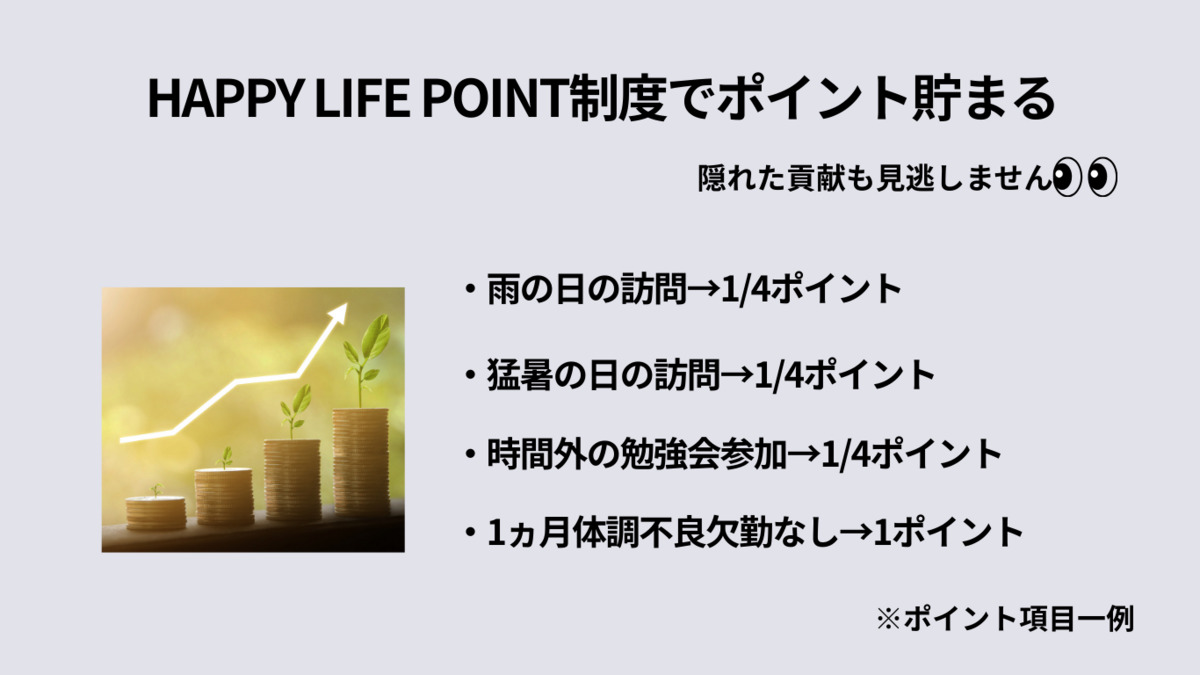 HAPPY LIFE POINT制度でポイント貯まる

隠れた貢献も見逃しません👀

・雨の日の訪問→1/4ポイント

・猛暑の日の訪問→1/4ポイント

・時間外の勉強会参加→1/4ポイント

・1ヵ月体調不良欠勤なし→1ポイント

※ポイント項目一例